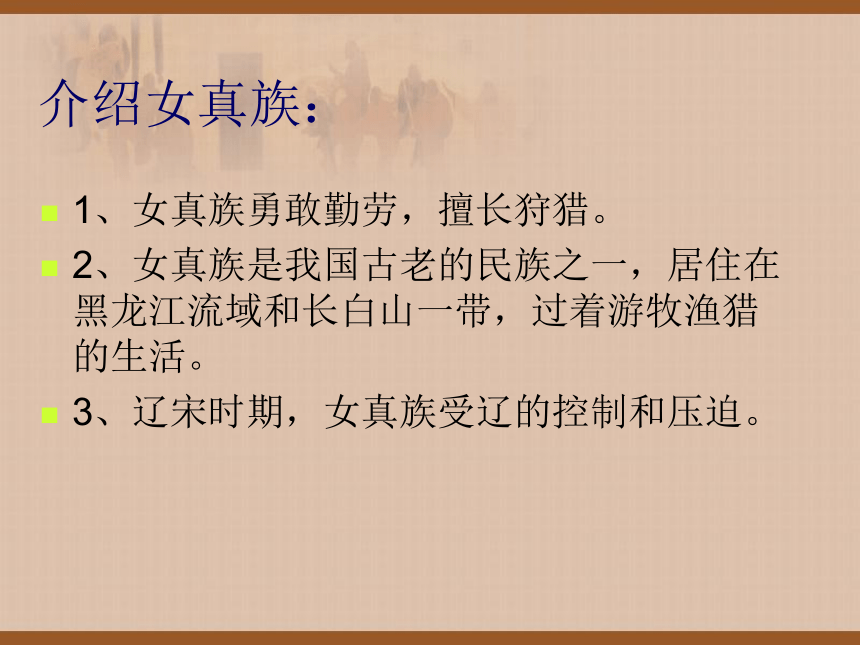 介绍女真族：

1、女真族勇敢勤劳，擅长狩猎。

2、女真族是我国古老的民族之一，居住在黑龙江流域和长白山一带，过着游牧渔猎的生活。

3、辽宋时期，女真族受辽的控制和压迫。